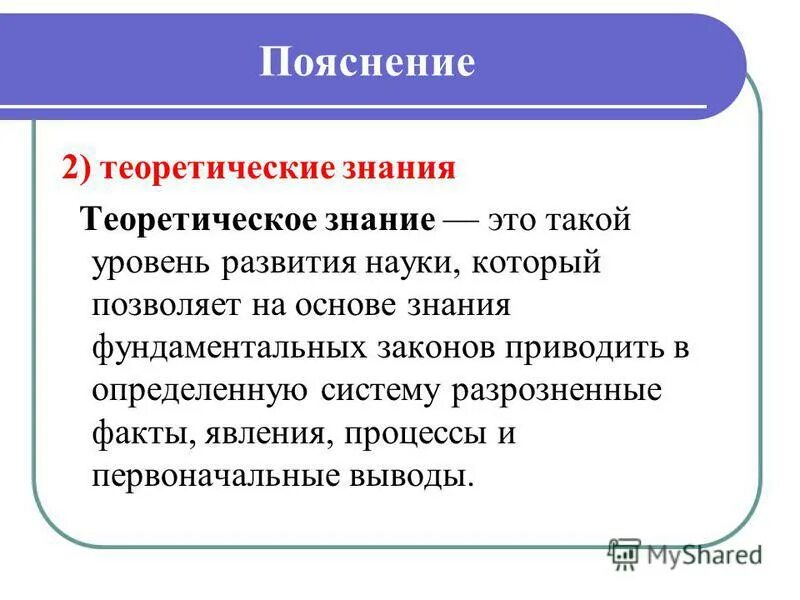 Пояснение

2) теоретические знания

Теоретическое знание — это такой уровень развития науки, который позволяет на основе знания фундаментальных законов приводить в определенную систему разрозненные факты, явления, процессы и первоначальные выводы.

MyShared